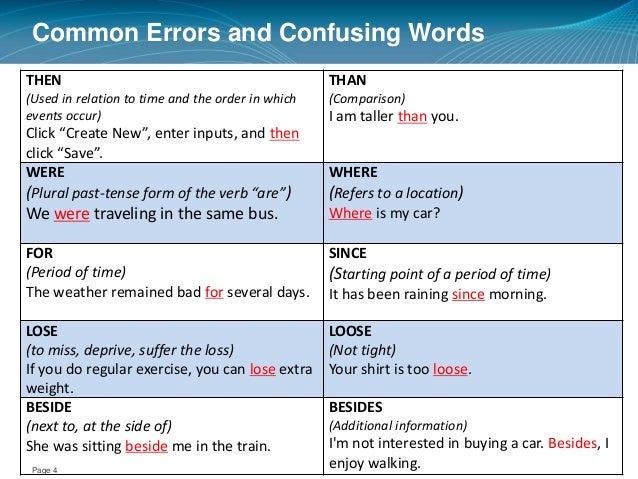 Common Errors and Confusing Words

| THEN (Used in relation to time and the order in which events occur) Click “Create New”, enter inputs, and then click “Save”. | THAN (Comparison) I am taller than you. |
|---|---|
| WERE (Plural past-tense form of the verb “are”) We were traveling in the same bus. | WHERE (Refers to a location) Where is my car? |
| FOR (Period of time) The weather remained bad for several days. | SINCE (Starting point of a period of time) It has been raining since morning. |
| LOSE (to miss, deprive, suffer the loss) If you do regular exercise, you can lose extra weight. | LOOSE (Not tight) Your shirt is too loose. |
| BESIDE (next to, at the side of) She was sitting beside me in the train. | BESIDES (Additional information) I'm not interested in buying a car. Besides, I enjoy walking. |

Page 4